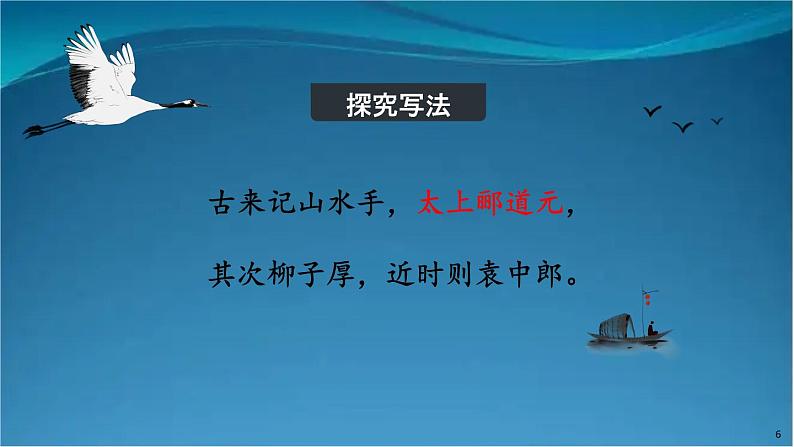 探究写法

古来记山水手，太上郦道元，

其次柳子厚，近时则袁中郎。

6